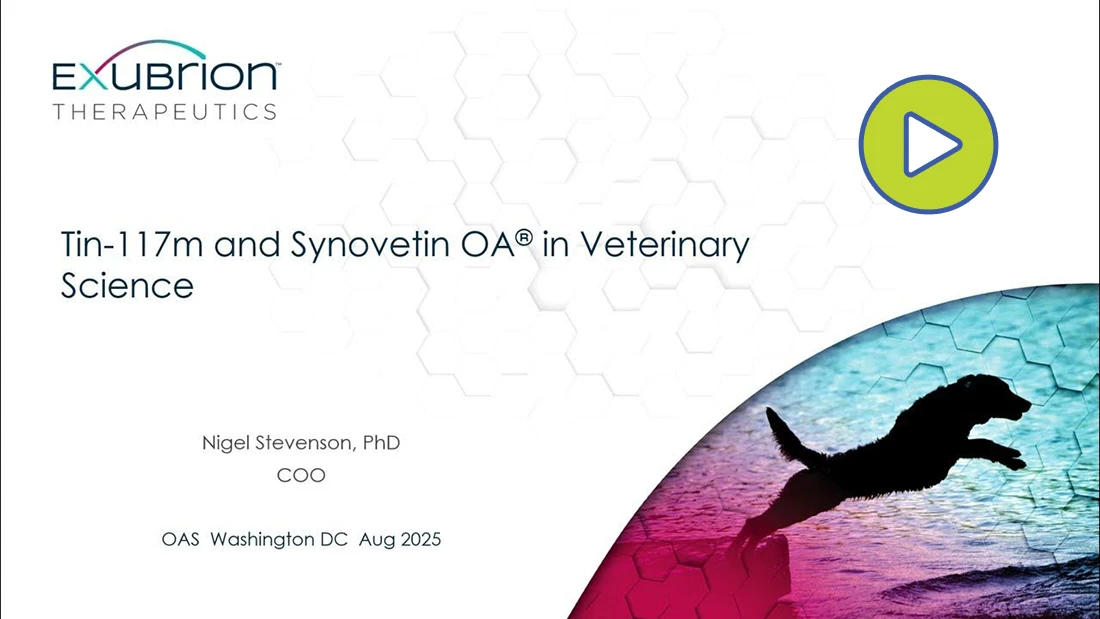 EXUBRION™
THERAPEUTICS

Tin-117m and Synovetin OA® in Veterinary Science

Nigel Stevenson, PhD
COO

OAS Washington DC Aug 2025